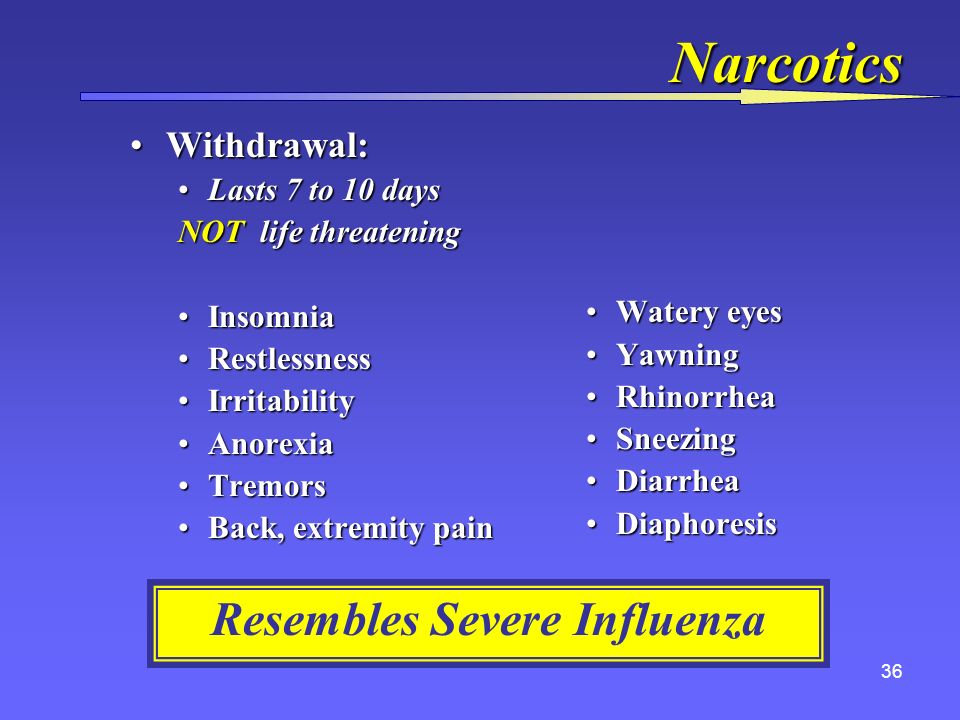 Narcotics

• Withdrawal:
• Lasts 7 to 10 days
NOT life threatening

• Insomnia
• Restlessness
• Irritability
• Anorexia
• Tremors
• Back, extremity pain

• Watery eyes
• Yawning
• Rhinorrhea
• Sneezing
• Diarrhea
• Diaphoresis

Resembles Severe Influenza

36